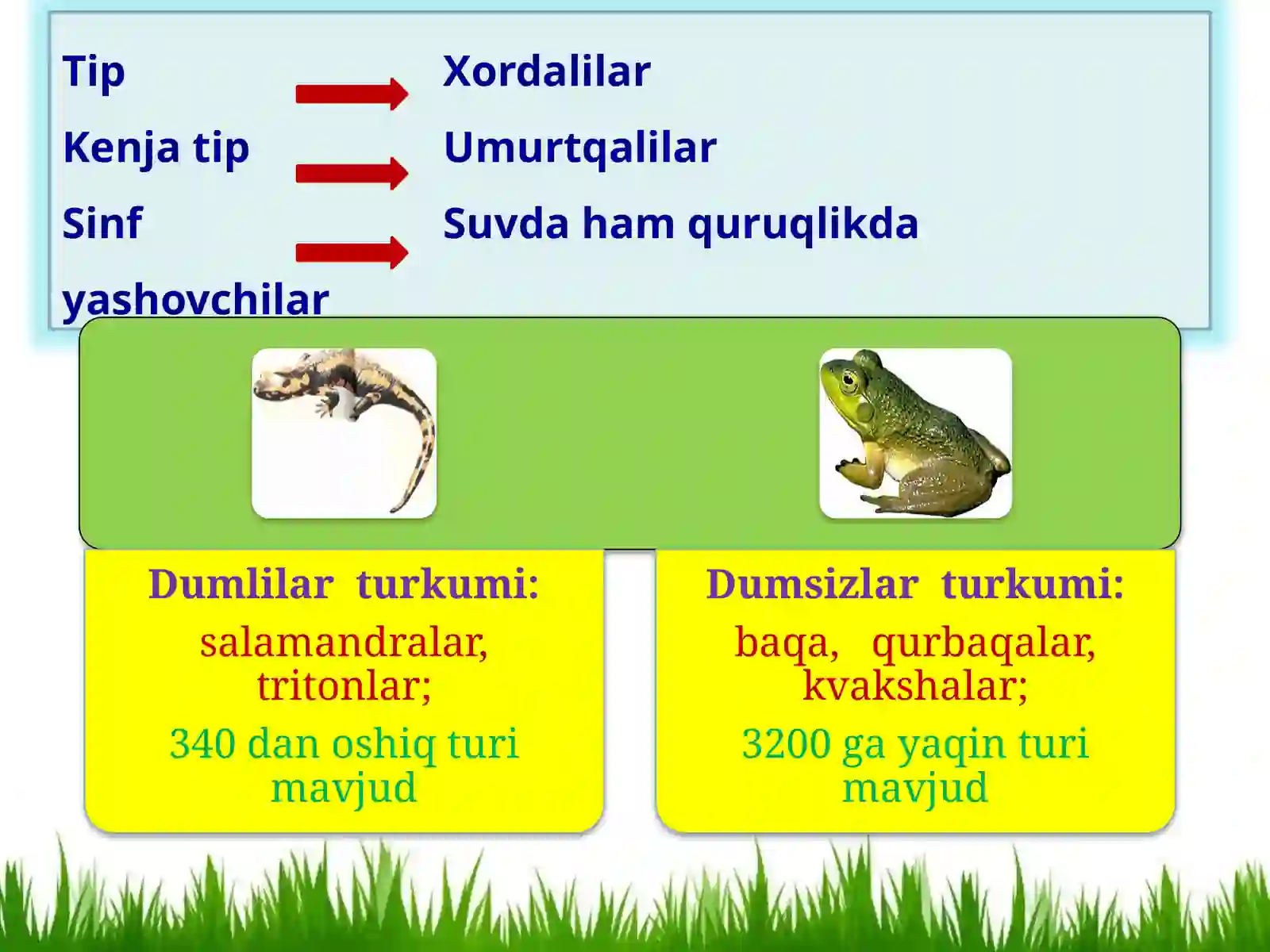 Tip Xordalilar

Kenja tip Umurtqalilar

Sinf Suvda ham quruqlikda yashovchilar

Dumlilar turkumi:
salamandralar, tritonlar;
340 dan oshiq turi mavjud

Dumsizlar turkumi:
baqa, qurbaqalar, kvakshalar;
3200 ga yaqin turi mavjud